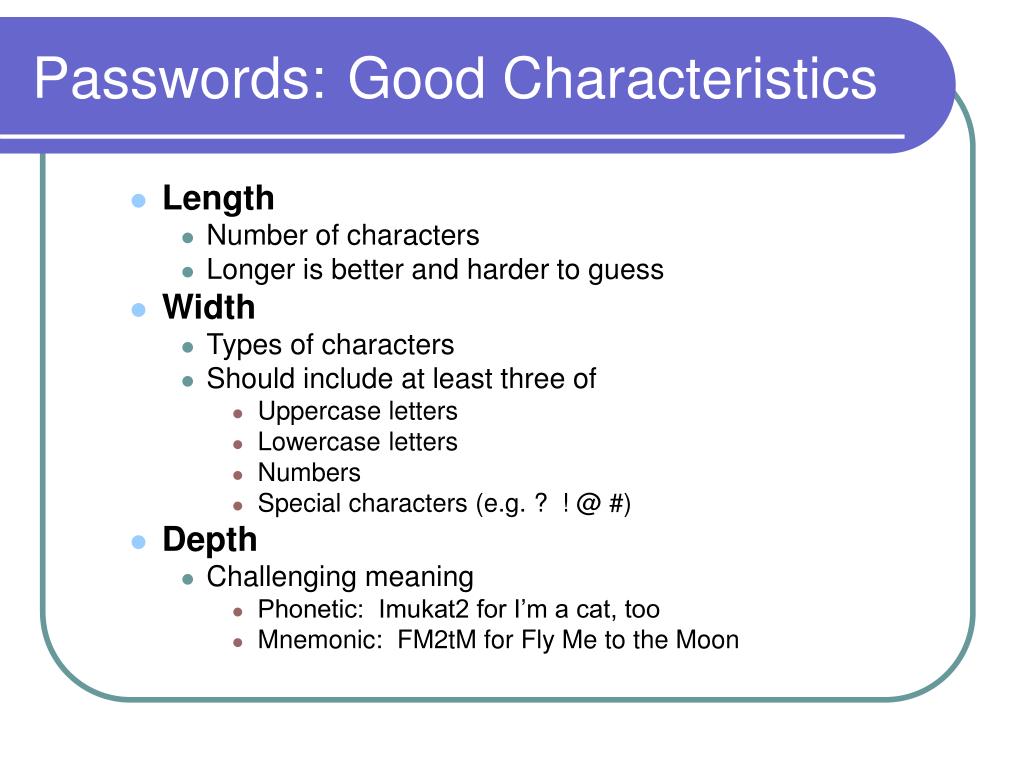 Passwords: Good Characteristics

Length
Number of characters
Longer is better and harder to guess

Width
Types of characters
Should include at least three of
Uppercase letters
Lowercase letters
Numbers
Special characters (e.g. ? ! @ #)

Depth
Challenging meaning
Phonetic: Imukat2 for I'm a cat, too
Mnemonic: FM2tM for Fly Me to the Moon